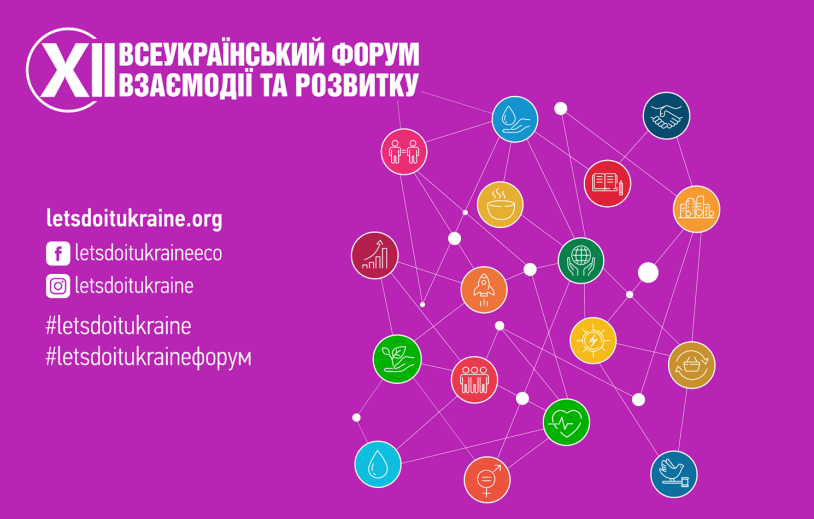 XII ВСЕУКРАЇНСЬКИЙ ФОРУМ ВЗАЄМОДІЇ ТА РОЗВИТКУ

letsdoitukraine.org

letsdoitukraineeco

letsdoitukraine

#letsdoitukraine
#letsdoitukraineфорум